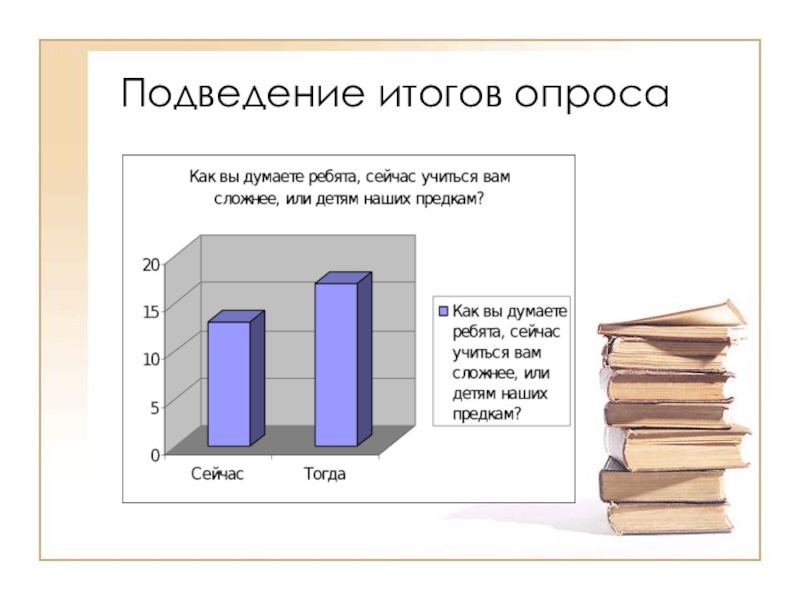 Подведение итогов опроса

Как вы думаете ребята, сейчас учиться вам сложнее, или детям наших предкам?

20
15
10
5
0

Сейчас
Тогда

Как вы думаете ребята, сейчас учиться вам сложнее, или детям наших предкам?